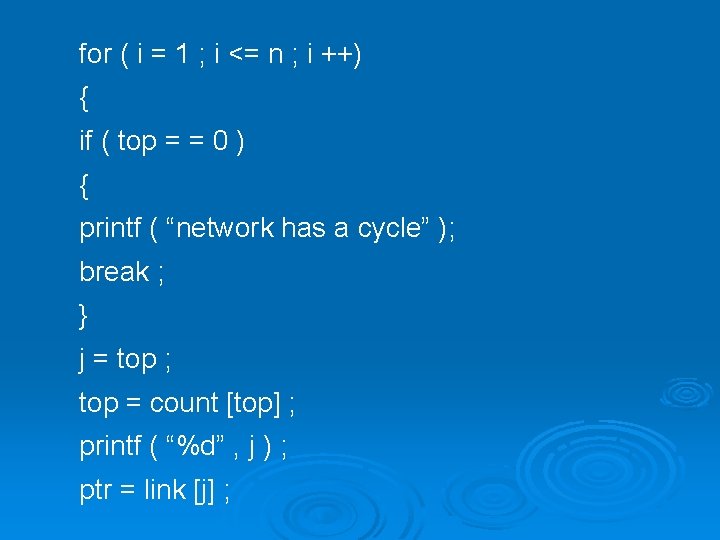 for ( i = 1 ; i <= n ; i ++)

{

if ( top = = 0 )

{

printf ( “network has a cycle” );

break ;

}

j = top ;

top = count [top] ;

printf ( “%d” , j ) ;

ptr = link [j] ;